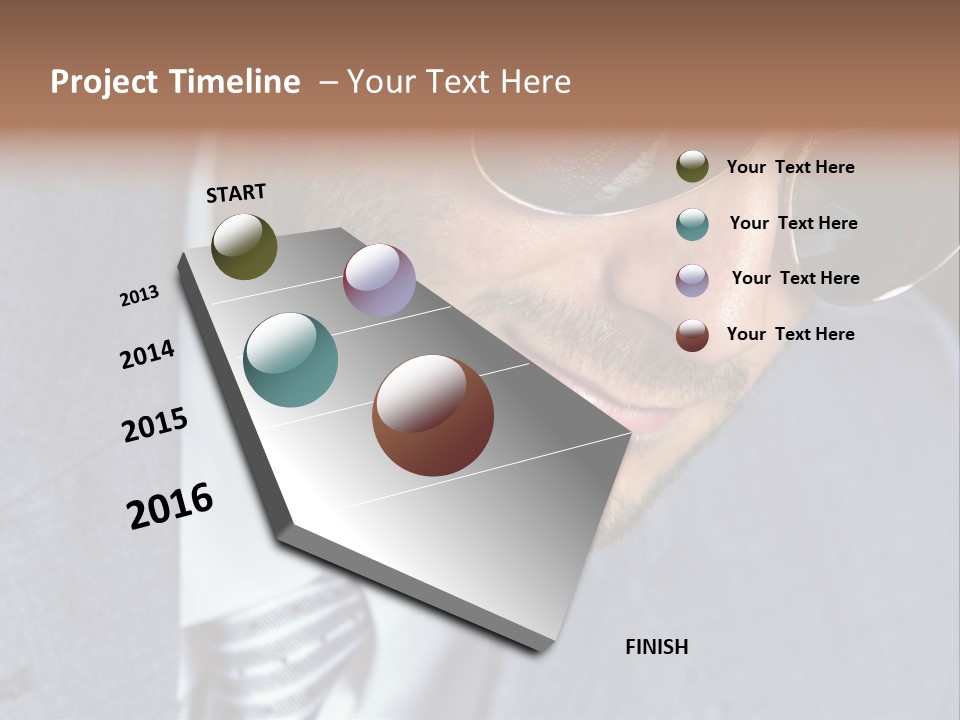 Project Timeline – Your Text Here

START

2013

2014

2015

2016

FINISH

Your Text Here

Your Text Here

Your Text Here

Your Text Here